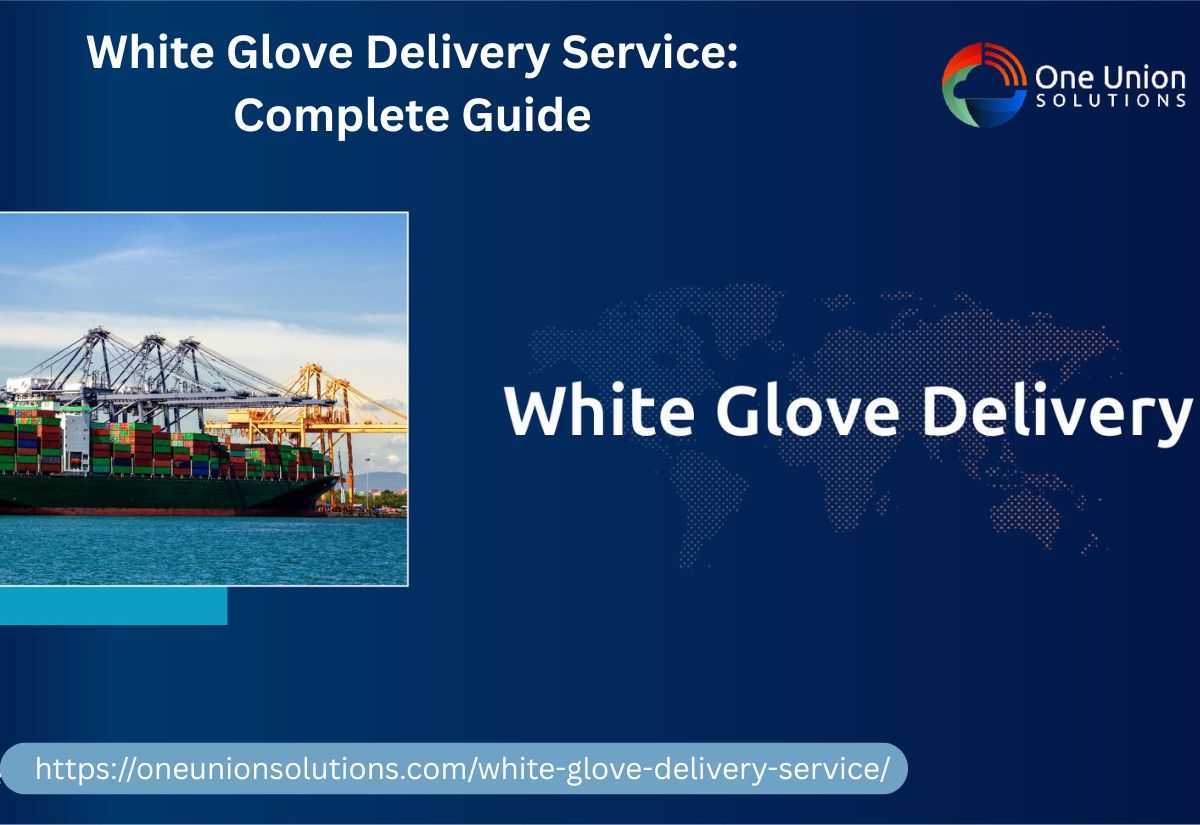 White Glove Delivery Service: Complete Guide

One Union
SOLUTIONS

White Glove Delivery

https://oneunionsolutions.com/white-glove-delivery-service/